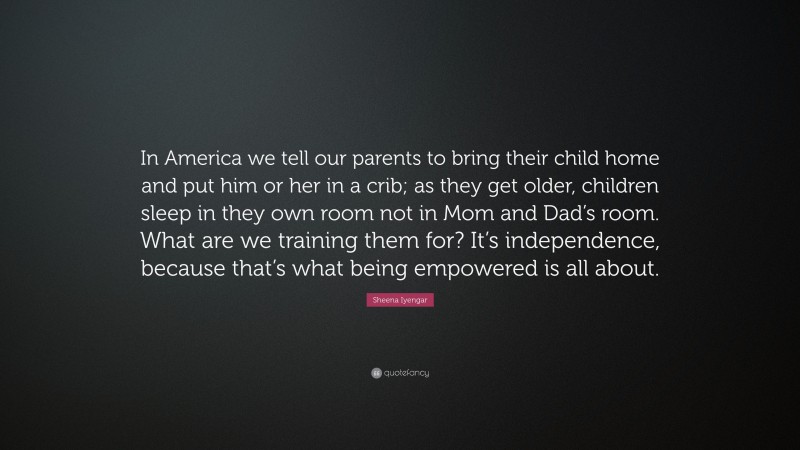 In America we tell our parents to bring their child home and put him or her in a crib; as they get older, children sleep in they own room not in Mom and Dad's room. What are we training them for? It's independence, because that's what being empowered is all about.

Sheena Iyengar

quotefancy